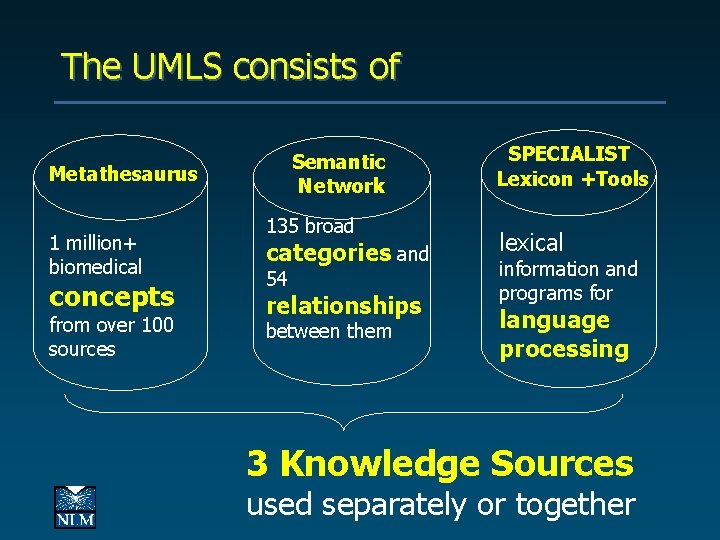 The UMLS consists of

Metathesaurus

1 million+ biomedical concepts from over 100 sources

Semantic Network

135 broad categories and 54 relationships between them

SPECIALIST Lexicon +Tools

lexical information and programs for language processing

3 Knowledge Sources used separately or together

NLM